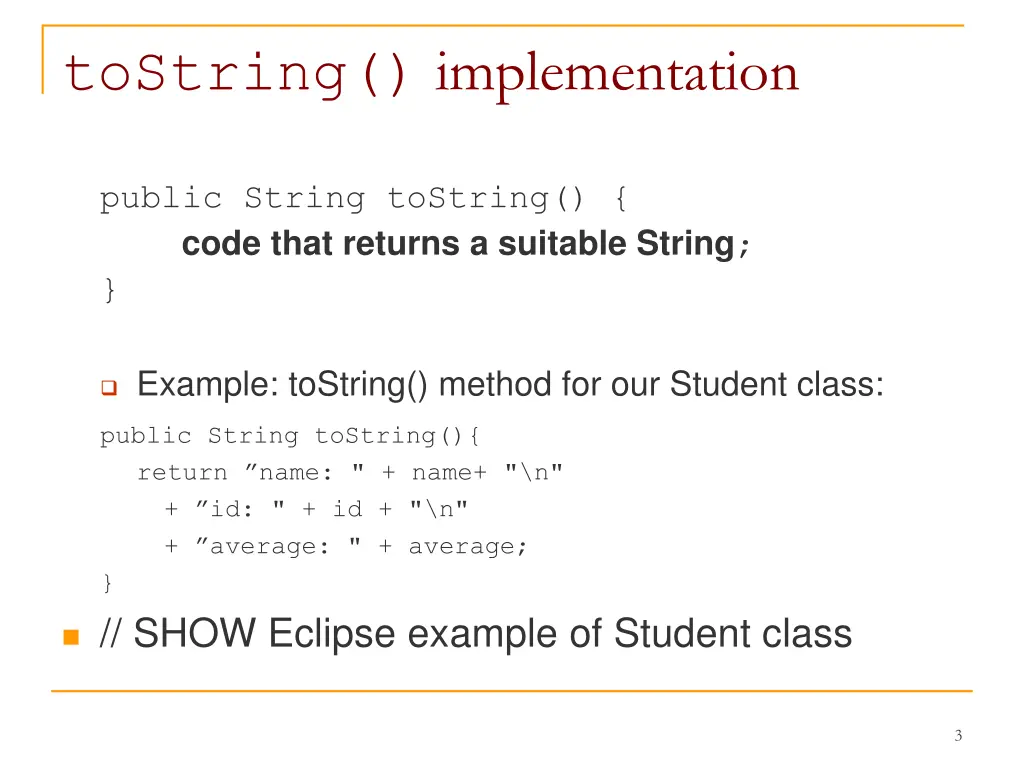 toString() implementation

public String toString() {
code that returns a suitable String;
}

Example: toString() method for our Student class:

public String toString(){
return ”name: " + name+ "\n"
+ ”id: " + id + "\n"
+ ”average: " + average;
}

// SHOW Eclipse example of Student class

3